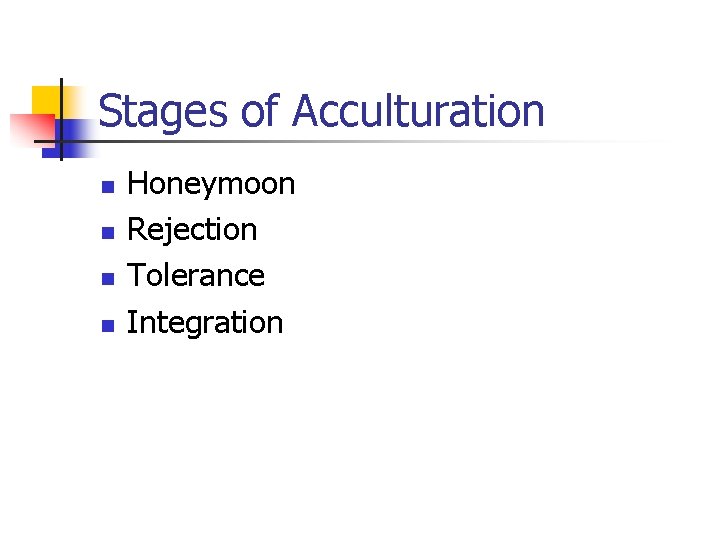 Stages of Acculturation

- Honeymoon
- Rejection
- Tolerance
- Integration